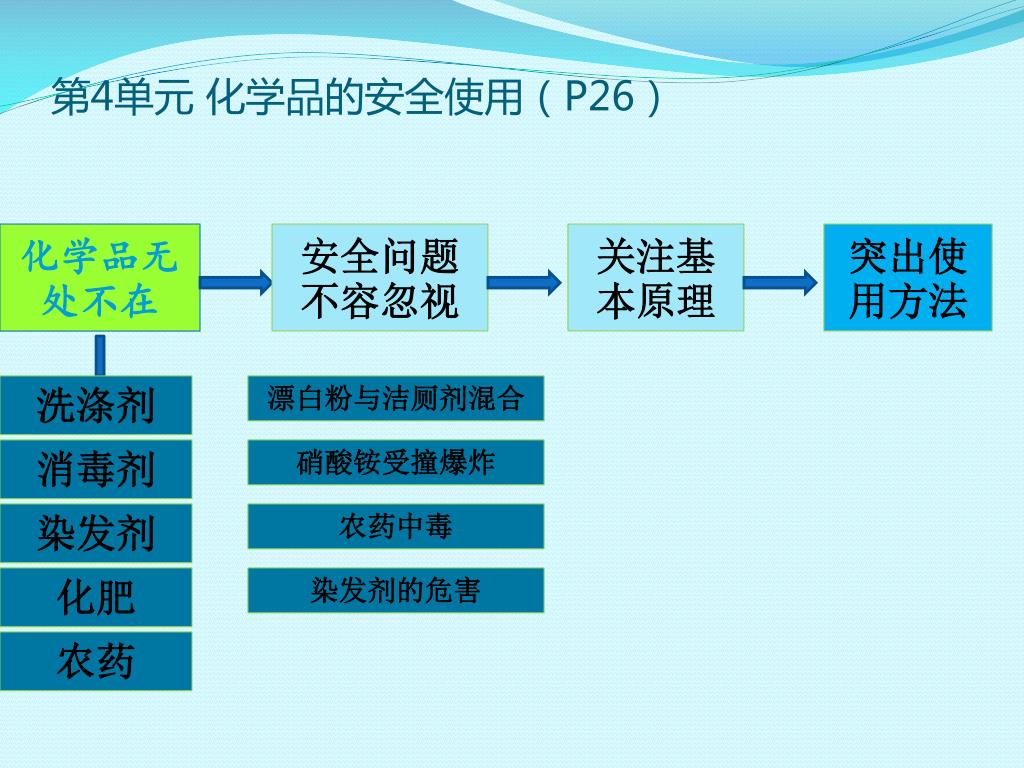 第4单元 化学品的安全使用（P26）

化学品无处不在

安全问题不容忽视

关注基本原理

突出使用方法

洗涤剂

消毒剂

染发剂

化肥

农药

漂白粉与洁厕剂混合

硝酸铵受撞爆炸

农药中毒

染发剂的危害